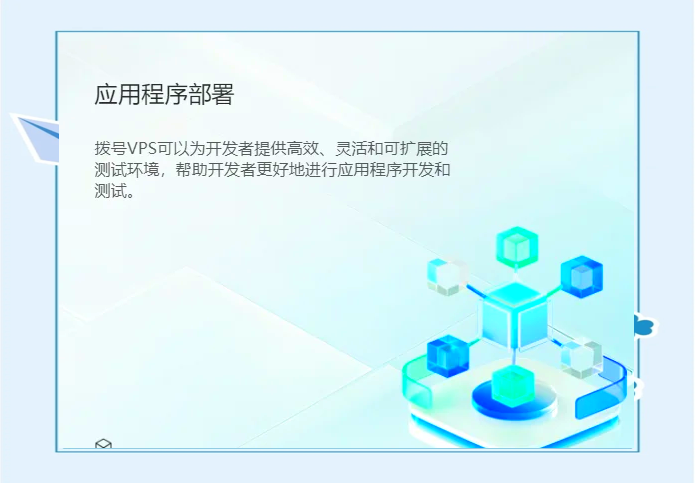 应用程序部署

拨号VPS可以为开发者提供高效、灵活和可扩展的测试环境，帮助开发者更好地进行应用程序开发和测试。